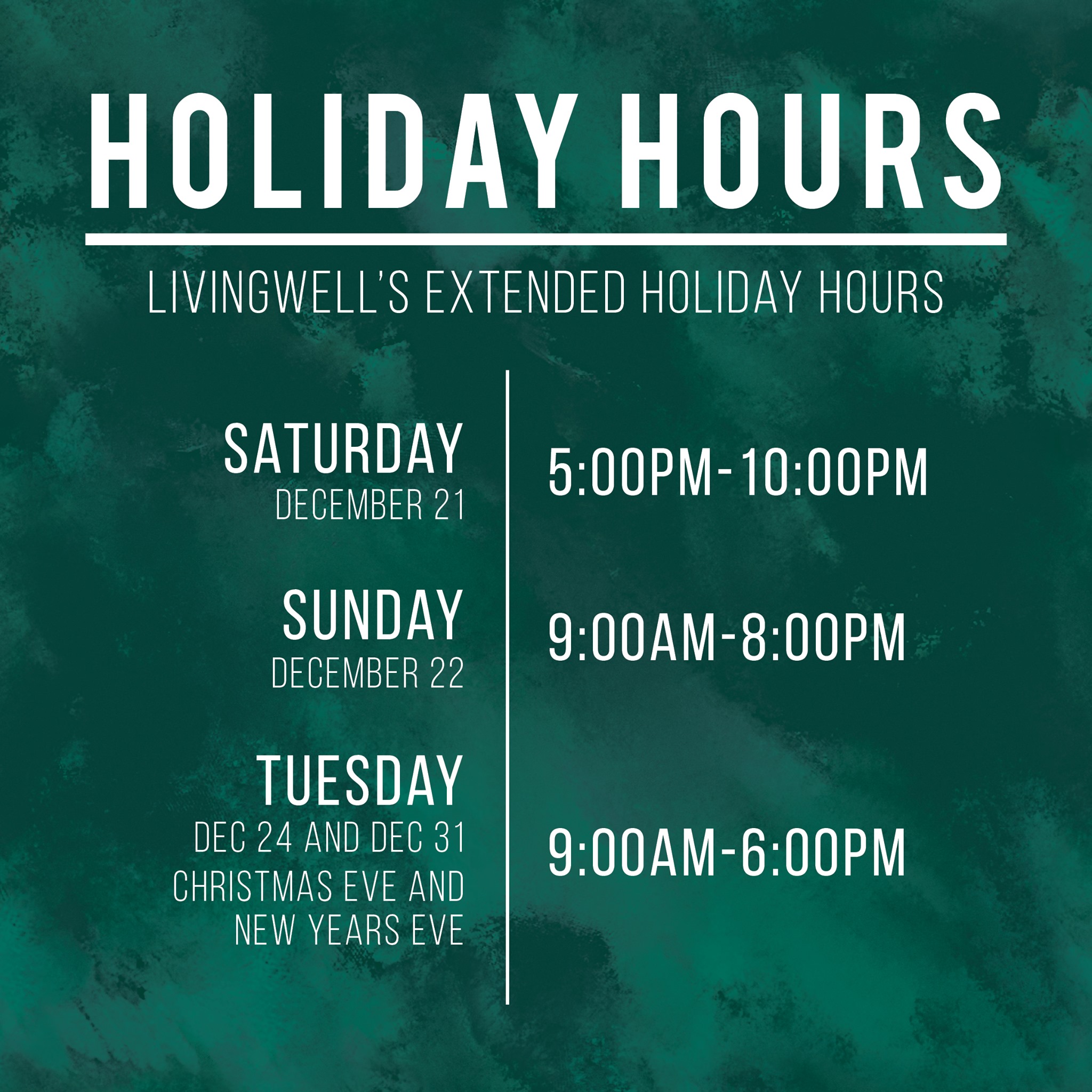 HOLIDAY HOURS

LIVINGWELL'S EXTENDED HOLIDAY HOURS

SATURDAY
DECEMBER 21

5:00PM-10:00PM

SUNDAY
DECEMBER 22

9:00AM-8:00PM

TUESDAY
DEC 24 AND DEC 31
CHRISTMAS EVE AND NEW YEARS EVE

9:00AM-6:00PM